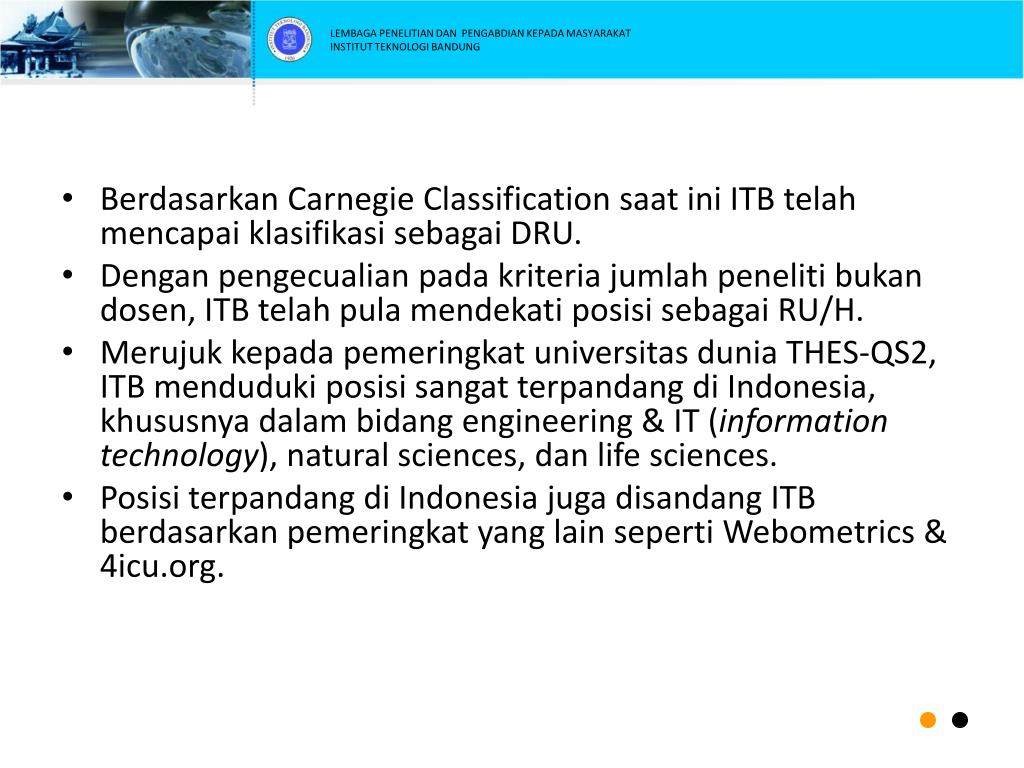 LEMBAGA PENELITIAN DAN PENGABDIAN KEPADA MASYARAKAT
INSTITUT TEKNOLOGI BANDUNG

• Berdasarkan Carnegie Classification saat ini ITB telah mencapai klasifikasi sebagai DRU.
• Dengan pengecualian pada kriteria jumlah peneliti bukan dosen, ITB telah pula mendekati posisi sebagai RU/H.
• Merujuk kepada pemeringkat universitas dunia THES-QS2, ITB menduduki posisi sangat terpandang di Indonesia, khususnya dalam bidang engineering & IT (information technology), natural sciences, dan life sciences.
• Posisi terpandang di Indonesia juga disandang ITB berdasarkan pemeringkat yang lain seperti Webometrics & 4icu.org.